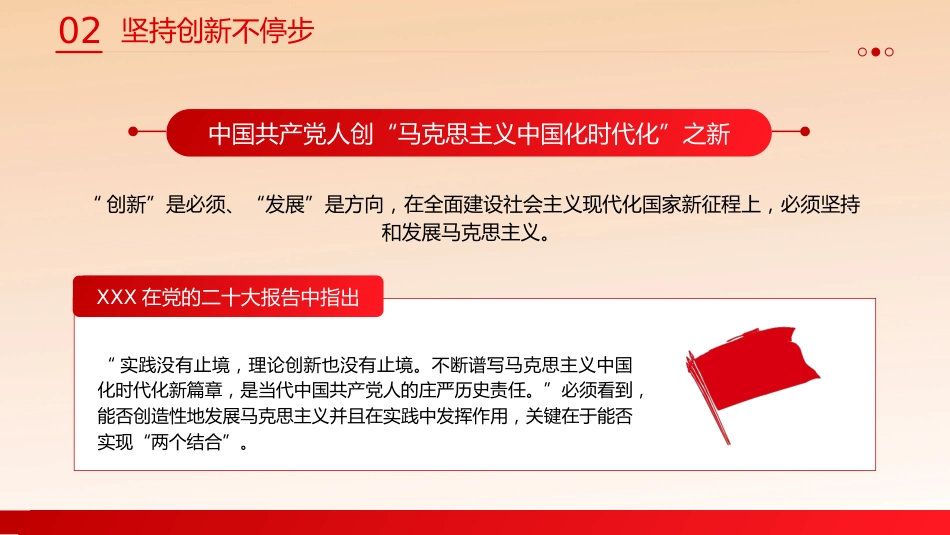 02 坚持创新不停步

中国共产党人创“马克思主义中国化时代化”之新

“创新”是必须、“发展”是方向，在全面建设社会主义现代化国家新征程上，必须坚持和发展马克思主义。

XXX 在党的二十大报告中指出

“实践没有止境，理论创新也没有止境。不断谱写马克思主义中国化时代化新篇章，是当代中国共产党人的庄严历史责任。”必须看到，能否创造性地发展马克思主义并且在实践中发挥作用，关键在于能否实现“两个结合”。